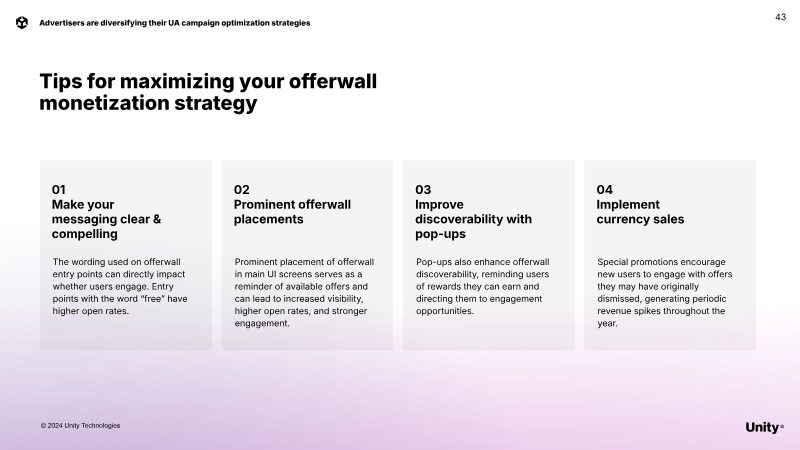 Advertisers are diversifying their UA campaign optimization strategies

43

Tips for maximizing your offerwall monetization strategy

01
Make your messaging clear & compelling

The wording used on offerwall entry points can directly impact whether users engage. Entry points with the word "free" have higher open rates.

02
Prominent offerwall placements

Prominent placement of offerwall in main UI screens serves as a reminder of available offers and can lead to increased visibility, higher open rates, and stronger engagement.

03
Improve discoverability with pop-ups

Pop-ups also enhance offerwall discoverability, reminding users of rewards they can earn and directing them to engagement opportunities.

04
Implement currency sales

Special promotions encourage new users to engage with offers they may have originally dismissed, generating periodic revenue spikes throughout the year.

© 2024 Unity Technologies

Unity®